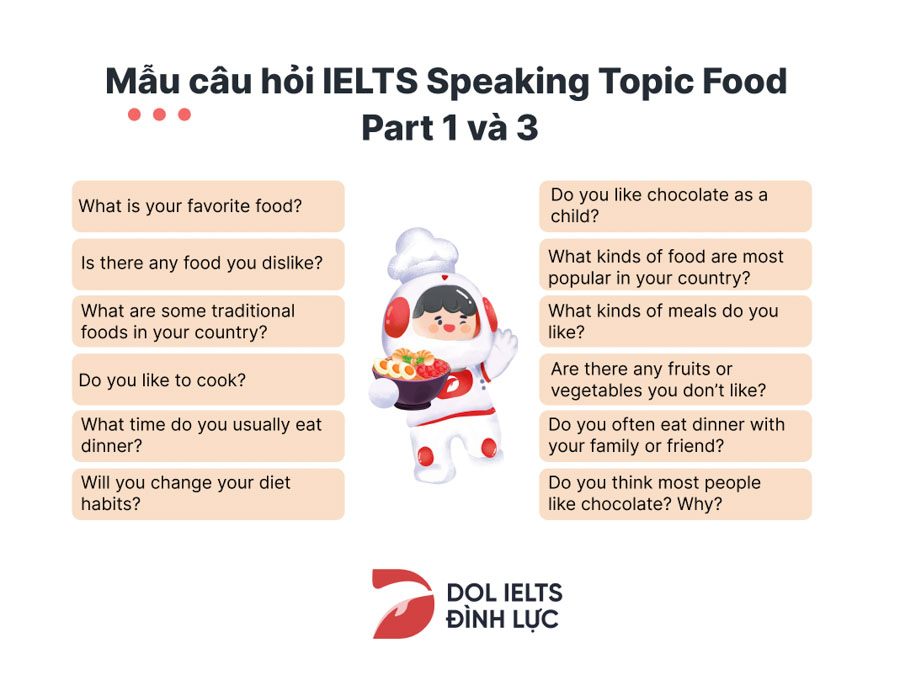 Mẫu câu hỏi IELTS Speaking Topic Food Part 1 và 3

What is your favorite food?

Is there any food you dislike?

What are some traditional foods in your country?

Do you like to cook?

What time do you usually eat dinner?

Will you change your diet habits?

Do you like chocolate as a child?

What kinds of food are most popular in your country?

What kinds of meals do you like?

Are there any fruits or vegetables you don't like?

Do you often eat dinner with your family or friend?

Do you think most people like chocolate? Why?

DOL IELTS ĐÌNH LỰC